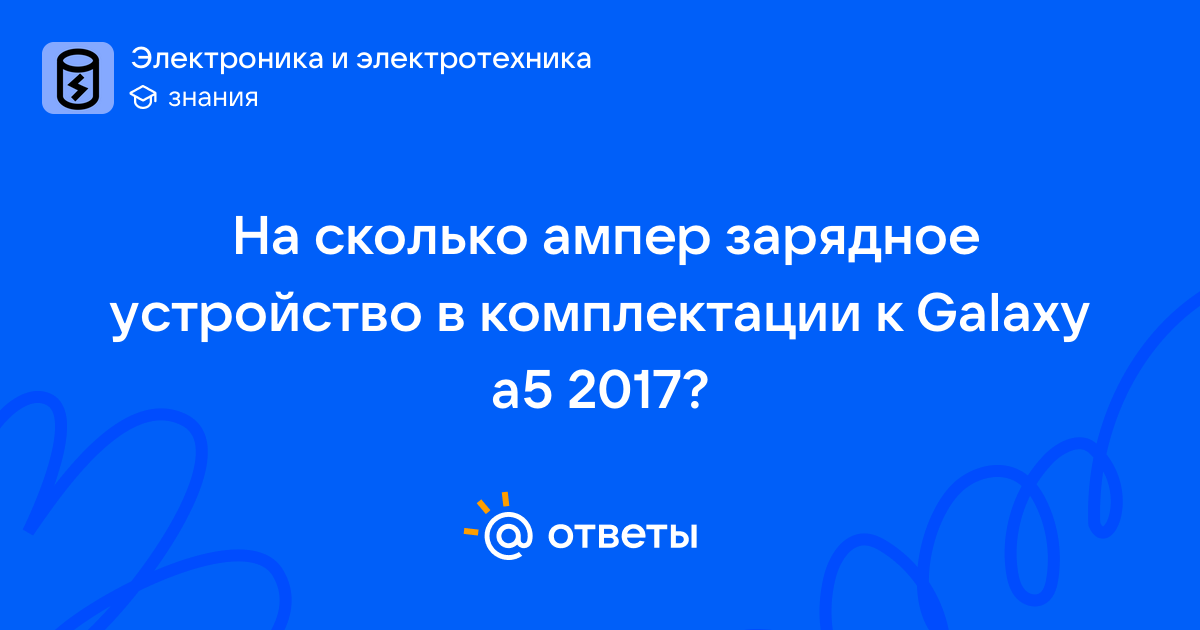 Электроника и электротехника
знания

На сколько ампер зарядное устройство в комплектации к Galaxy a5 2017?

@ ответы